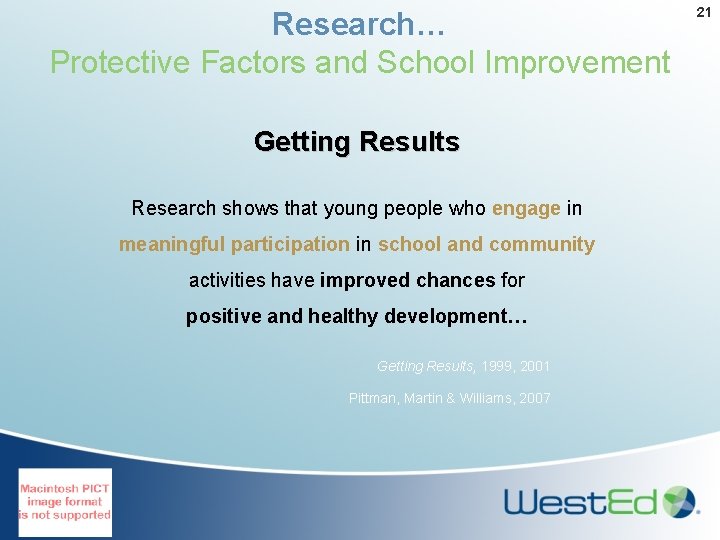 21

Research…
Protective Factors and School Improvement

Getting Results

Research shows that young people who engage in meaningful participation in school and community activities have improved chances for positive and healthy development…

Getting Results, 1999, 2001

Pittman, Martin & Williams, 2007

Macintosh PICT image format is not supported

WestEd